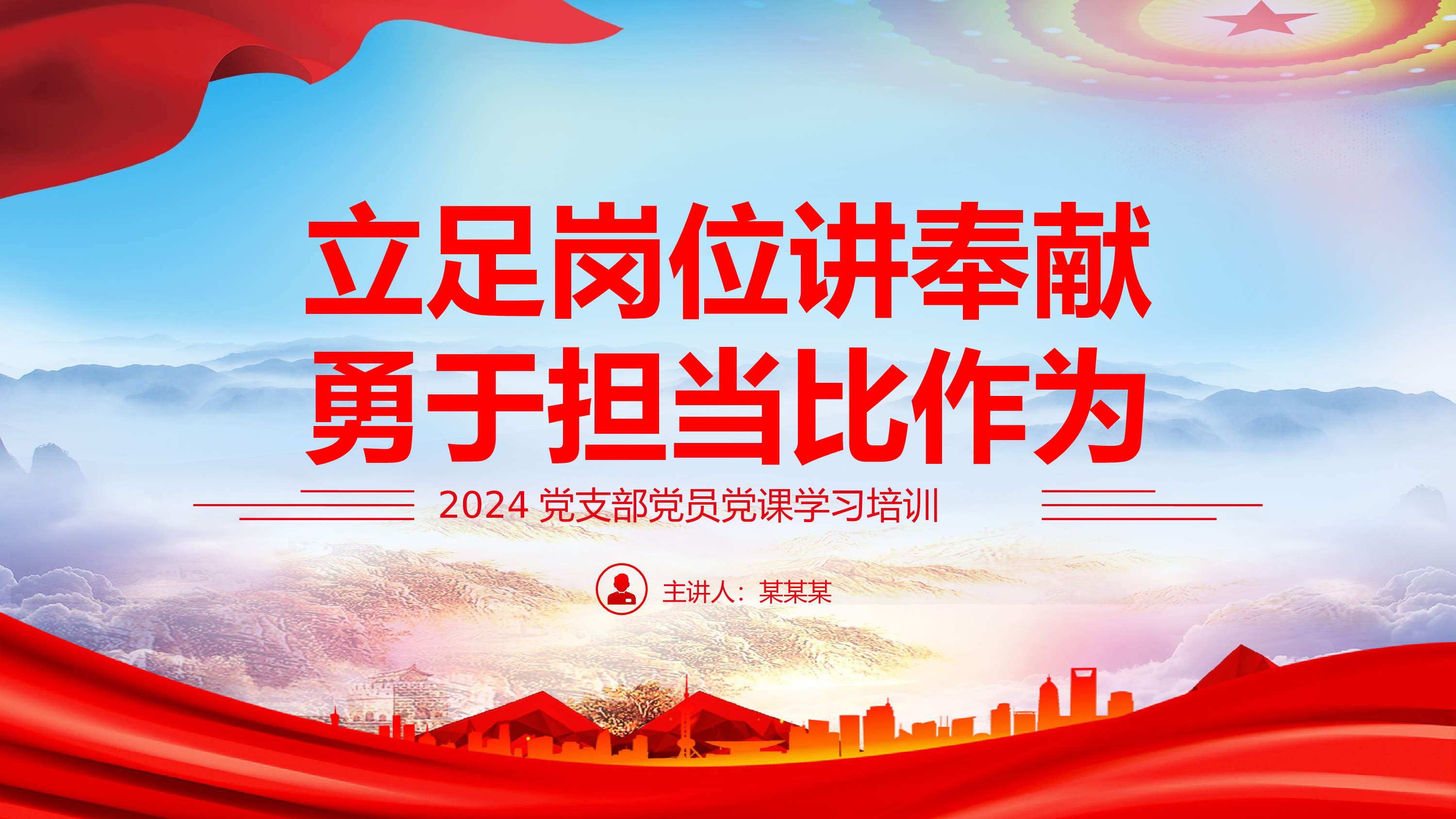 立足岗位讲奉献
勇于担当比作为

2024 党支部党员党课学习培训

主讲人：某某某